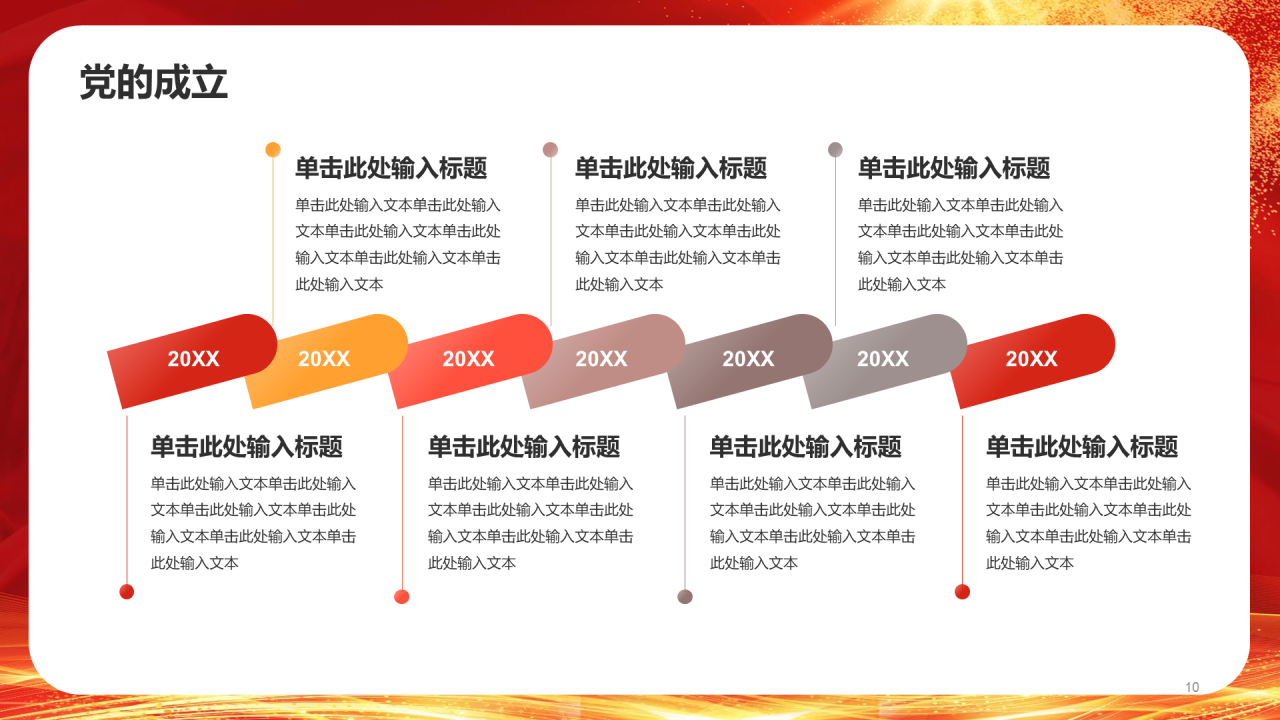 党的成立

单击此处输入标题

单击此处输入文本单击此处输入文本单击此处输入文本单击此处输入文本单击此处输入文本单击此处输入文本

单击此处输入标题

单击此处输入文本单击此处输入文本单击此处输入文本单击此处输入文本单击此处输入文本单击此处输入文本

单击此处输入标题

单击此处输入文本单击此处输入文本单击此处输入文本单击此处输入文本单击此处输入文本单击此处输入文本

20XX 20XX 20XX 20XX 20XX 20XX 20XX

单击此处输入标题

单击此处输入文本单击此处输入文本单击此处输入文本单击此处输入文本单击此处输入文本单击此处输入文本

单击此处输入标题

单击此处输入文本单击此处输入文本单击此处输入文本单击此处输入文本单击此处输入文本单击此处输入文本

单击此处输入标题

单击此处输入文本单击此处输入文本单击此处输入文本单击此处输入文本单击此处输入文本单击此处输入文本

单击此处输入标题

单击此处输入文本单击此处输入文本单击此处输入文本单击此处输入文本单击此处输入文本单击此处输入文本

10